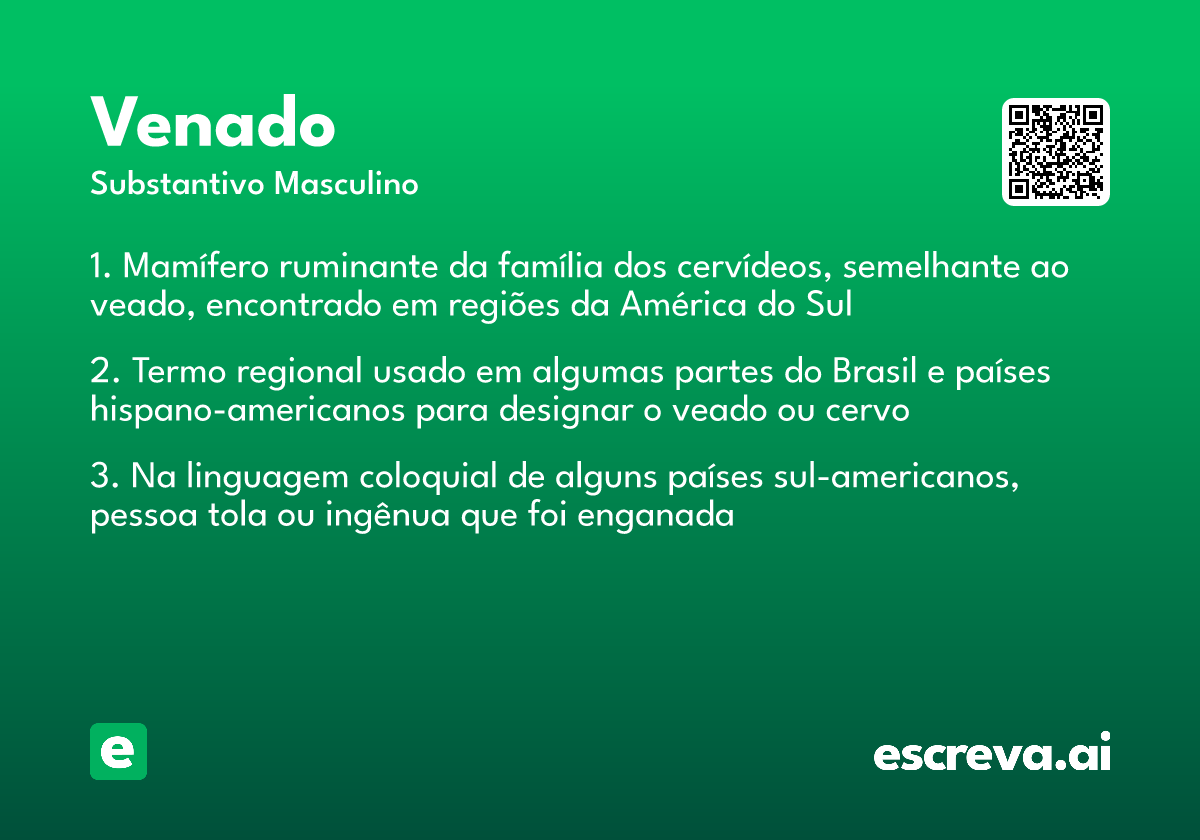 Venado
Substantivo Masculino

1. Mamífero ruminante da família dos cervídeos, semelhante ao veado, encontrado em regiões da América do Sul

2. Termo regional usado em algumas partes do Brasil e países hispano-americanos para designar o veado ou cervo

3. Na linguagem coloquial de alguns países sul-americanos, pessoa tola ou ingênua que foi enganada

e

escreva.ai